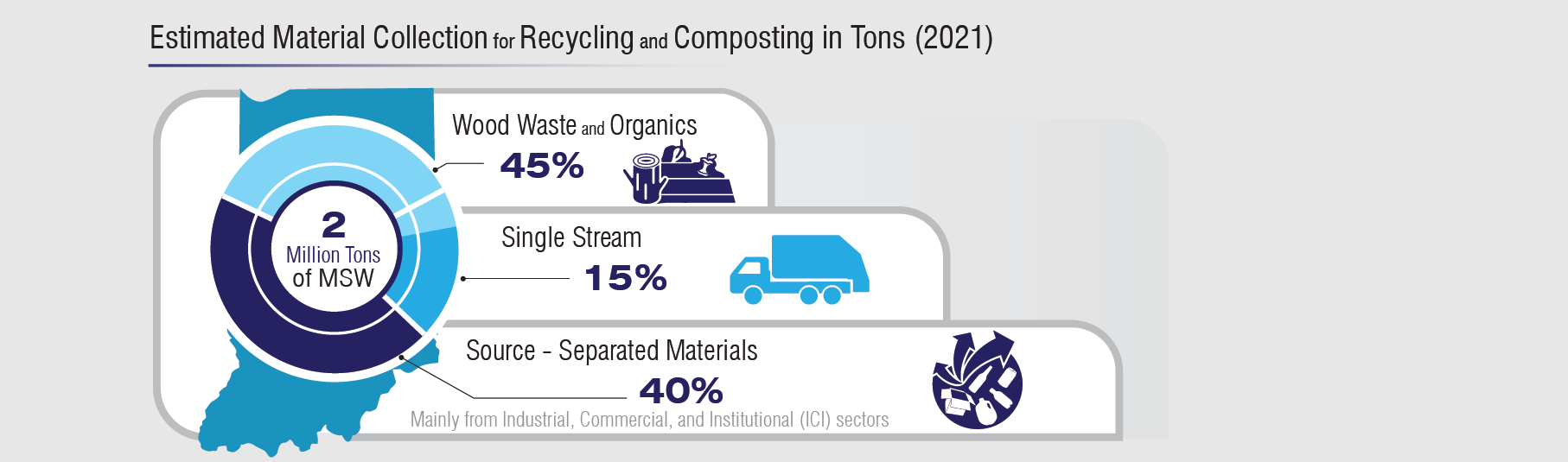 Estimated Material Collection for Recycling and Composting in Tons (2021)

2
Million Tons
of MSW

Wood Waste and Organics
45%

Single Stream
15%

Source - Separated Materials
40%
Mainly from Industrial, Commercial, and Institutional (ICI) sectors